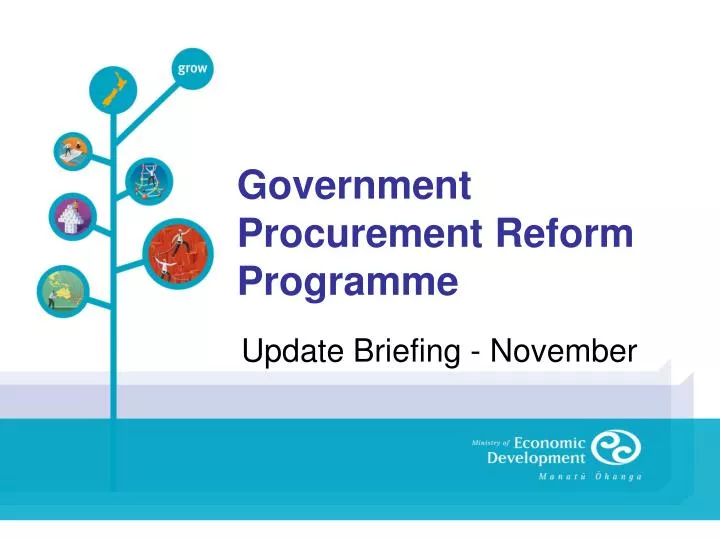 grow

Government Procurement Reform Programme

Update Briefing - November

Ministry of Economic Development

Manatū Ōhanga